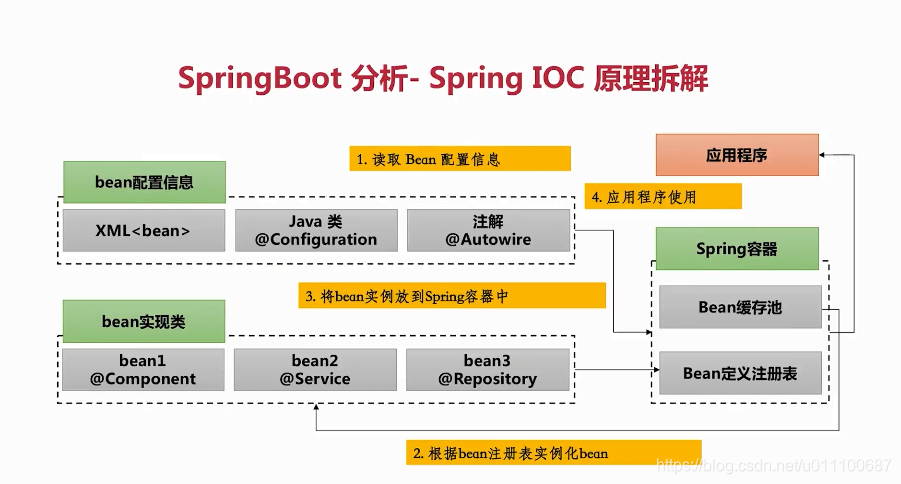 SpringBoot 分析- Spring IOC 原理拆解

1. 读取 Bean 配置信息

应用程序

bean配置信息

4. 应用程序使用

XML<bean>

Java 类
@Configuration

注解
@Autowire

Spring容器

3. 将bean实例放到Spring容器中

Bean缓存池

bean实现类

bean1
@Component

bean2
@Service

bean3
@Repository

Bean定义注册表

2. 根据bean注册表实例化bean

https://blog.csdn.net/u011100687